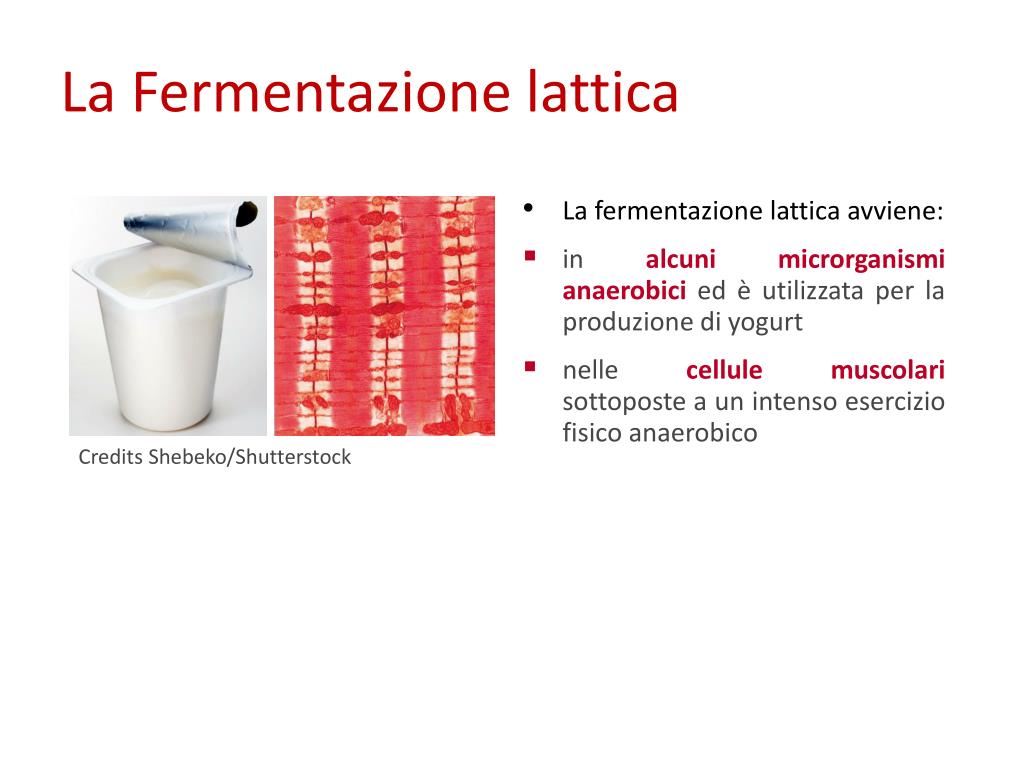 La Fermentazione lattica

Credits Shebeko/Shutterstock

• La fermentazione lattica avviene:

▪ in alcuni microrganismi anaerobici ed è utilizzata per la produzione di yogurt

▪ nelle cellule muscolari sottoposte a un intenso esercizio fisico anaerobico